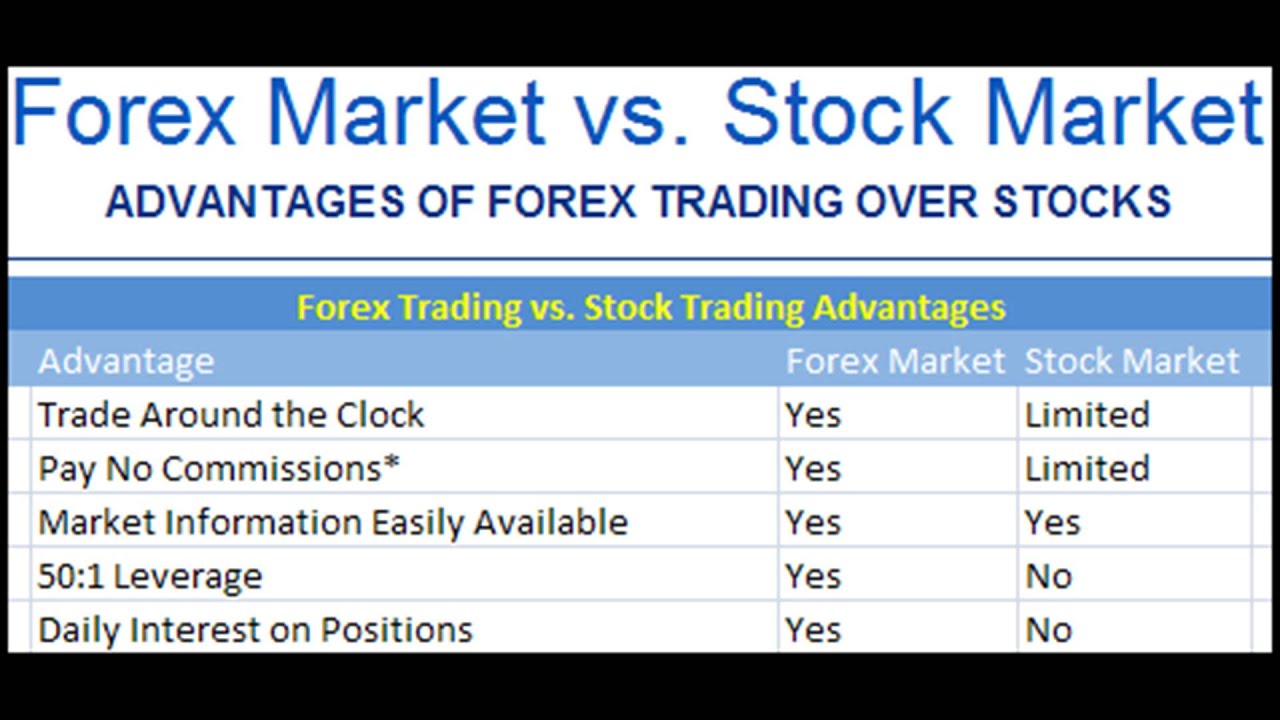 Forex Market vs. Stock Market

ADVANTAGES OF FOREX TRADING OVER STOCKS

Forex Trading vs. Stock Trading Advantages

| Advantage | Forex Market | Stock Market |
|---|---|---|
| Trade Around the Clock | Yes | Limited |
| Pay No Commissions* | Yes | Limited |
| Market Information Easily Available | Yes | Yes |
| 50:1 Leverage | Yes | No |
| Daily Interest on Positions | Yes | No |